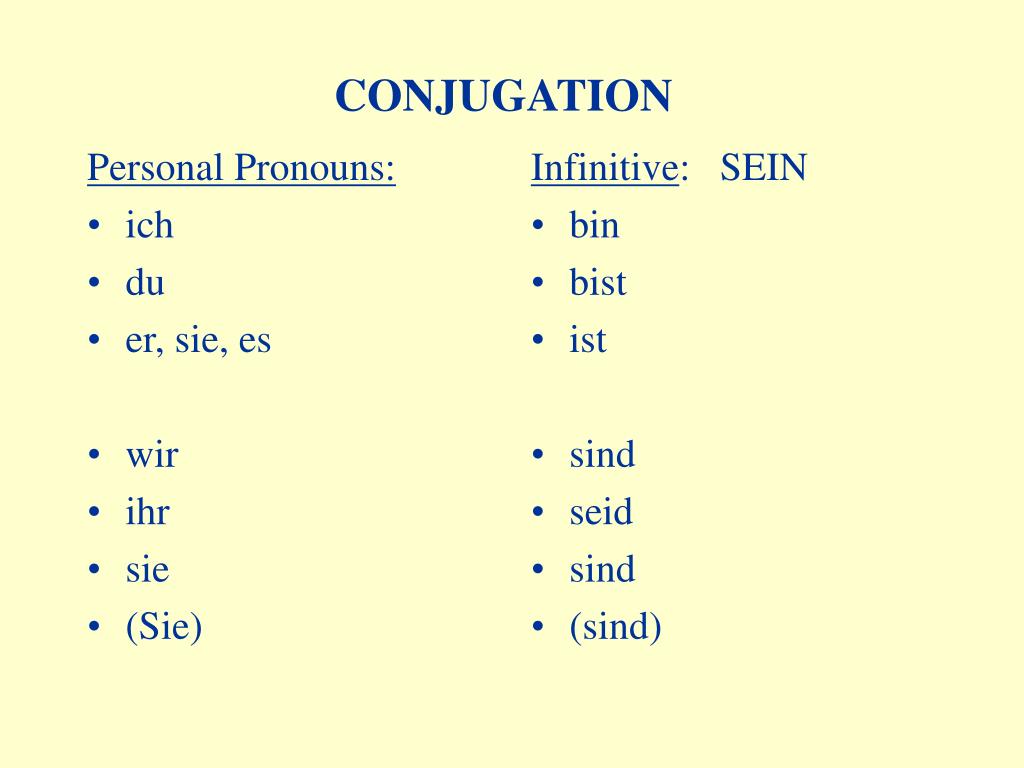 CONJUGATION

Personal Pronouns:
• ich
• du
• er, sie, es

• wir
• ihr
• sie
• (Sie)

Infinitive: SEIN
• bin
• bist
• ist

• sind
• seid
• sind
• (sind)